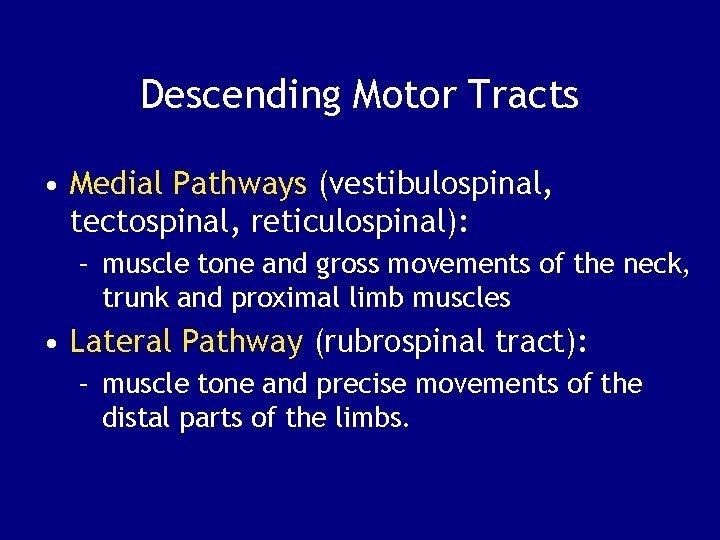 Descending Motor Tracts

• Medial Pathways (vestibulospinal, tectospinal, reticulospinal):
 – muscle tone and gross movements of the neck, trunk and proximal limb muscles
• Lateral Pathway (rubrospinal tract):
 – muscle tone and precise movements of the distal parts of the limbs.